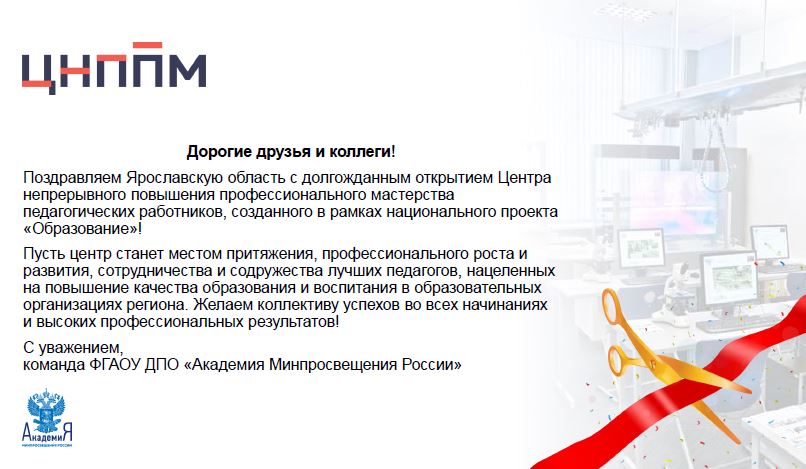 ЦНППМ

Дорогие друзья и коллеги!

Поздравляем Ярославскую область с долгожданным открытием Центра непрерывного повышения профессионального мастерства педагогических работников, созданного в рамках национального проекта «Образование»!

Пусть центр станет местом притяжения, профессионального роста и развития, сотрудничества и содружества лучших педагогов, нацеленных на повышение качества образования и воспитания в образовательных организациях региона. Желаем коллективу успехов во всех начинаниях и высоких профессиональных результатов!

С уважением,
команда ФГАОУ ДПО «Академия Минпросвещения России»

АкадемиЯ
МИНПРОСВЕЩЕНИЯ РОССИИ